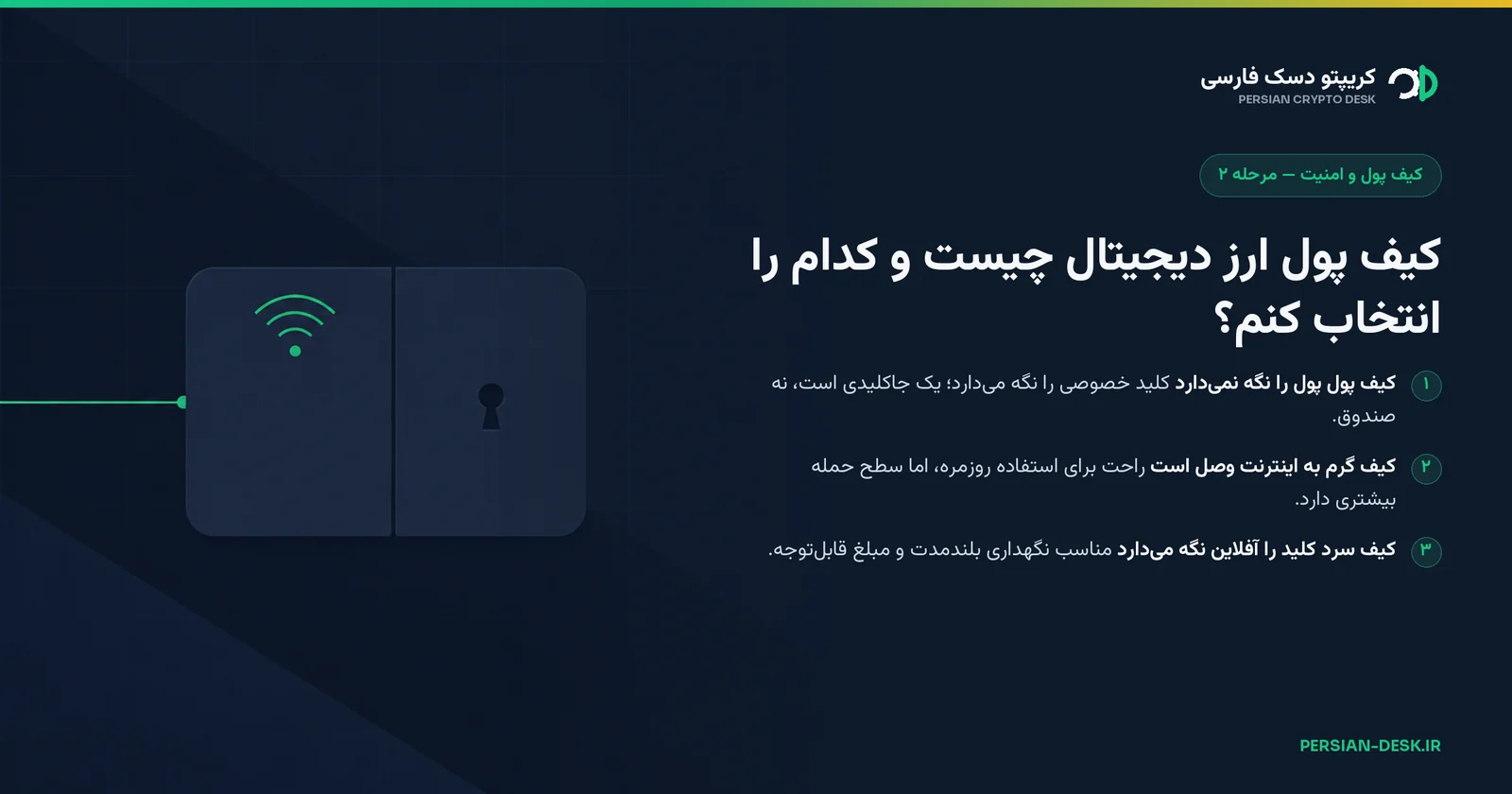 کریپتو دسک فارسی
PERSIAN CRYPTO DESK

کیف پول و امنیت — مرحله ۲

کیف پول ارز دیجیتال چیست و کدام را انتخاب کنم؟

۱ کیف پول پول را نگه نمی‌دارد کلید خصوصی را نگه می‌دارد؛ یک جاکلیدی است، نه صندوق.

۲ کیف گرم به اینترنت وصل است راحت برای استفاده روزمره، اما سطح حمله بیشتری دارد.

۳ کیف سرد کلید را آفلاین نگه می‌دارد مناسب نگهداری بلندمدت و مبلغ قابل‌توجه.

PERSIAN-DESK.IR